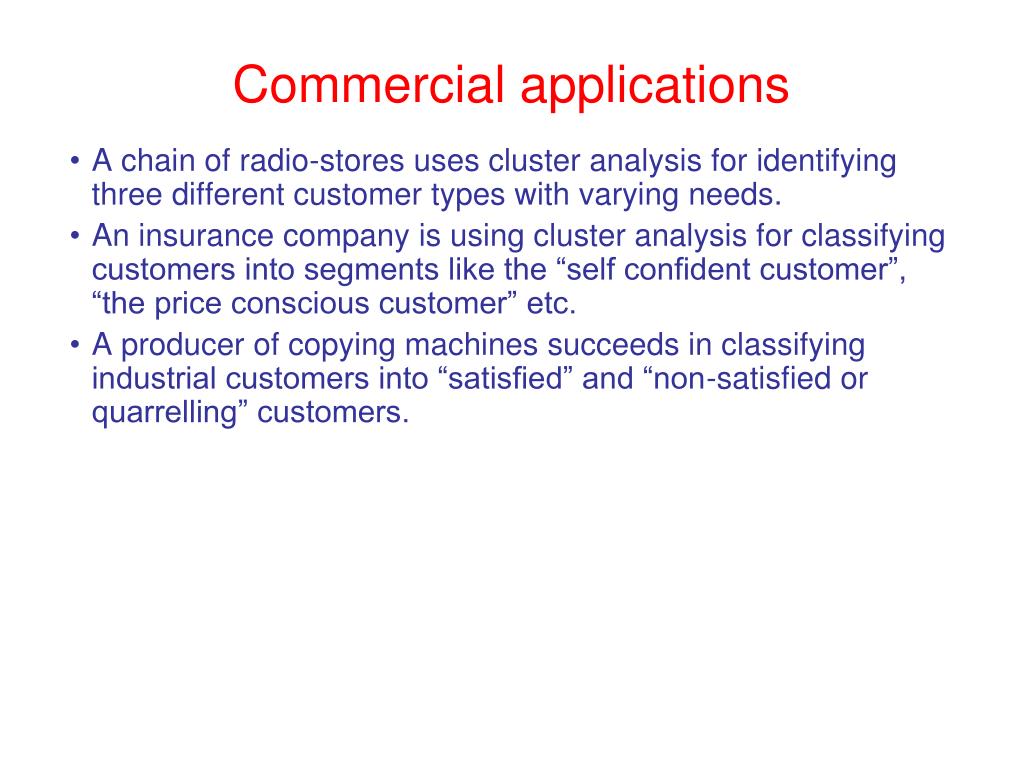 Commercial applications

• A chain of radio-stores uses cluster analysis for identifying three different customer types with varying needs.
• An insurance company is using cluster analysis for classifying customers into segments like the “self confident customer”, “the price conscious customer” etc.
• A producer of copying machines succeeds in classifying industrial customers into “satisfied” and “non-satisfied or quarrelling” customers.